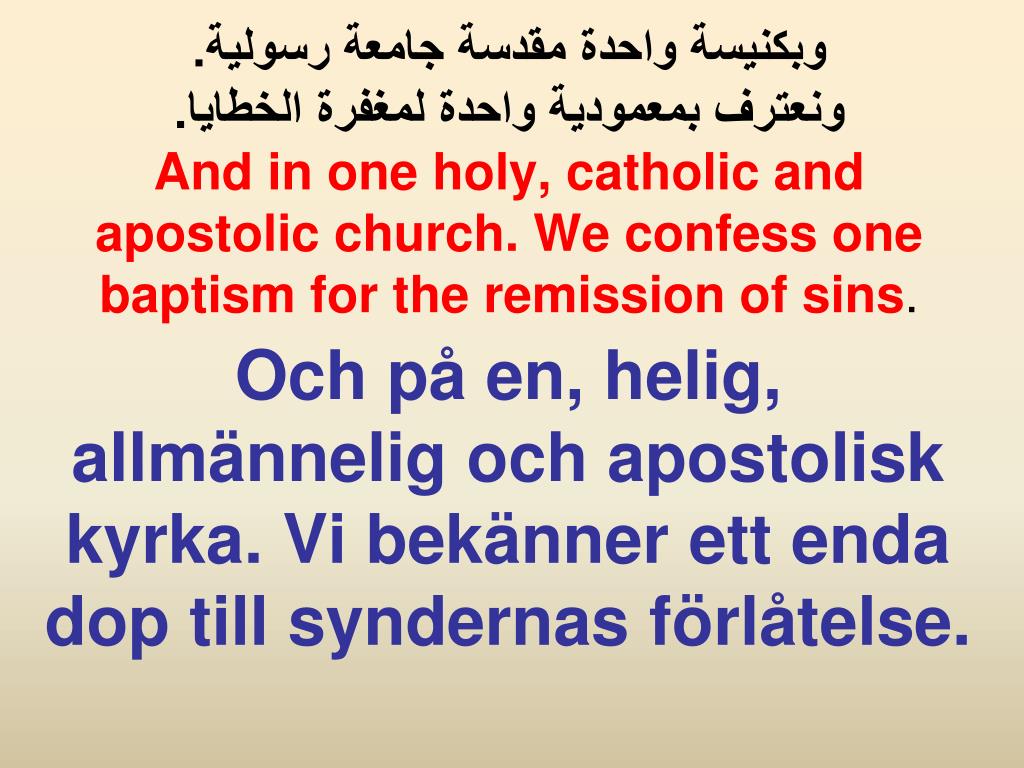 وبكنيسة واحدة مقدسة جامعة رسولية.
ونعترف بمعمودية واحدة لمغفرة الخطايا.

And in one holy, catholic and apostolic church. We confess one baptism for the remission of sins.

Och på en, helig, allmännelig och apostolisk kyrka. Vi bekänner ett enda dop till syndernas förlåtelse.